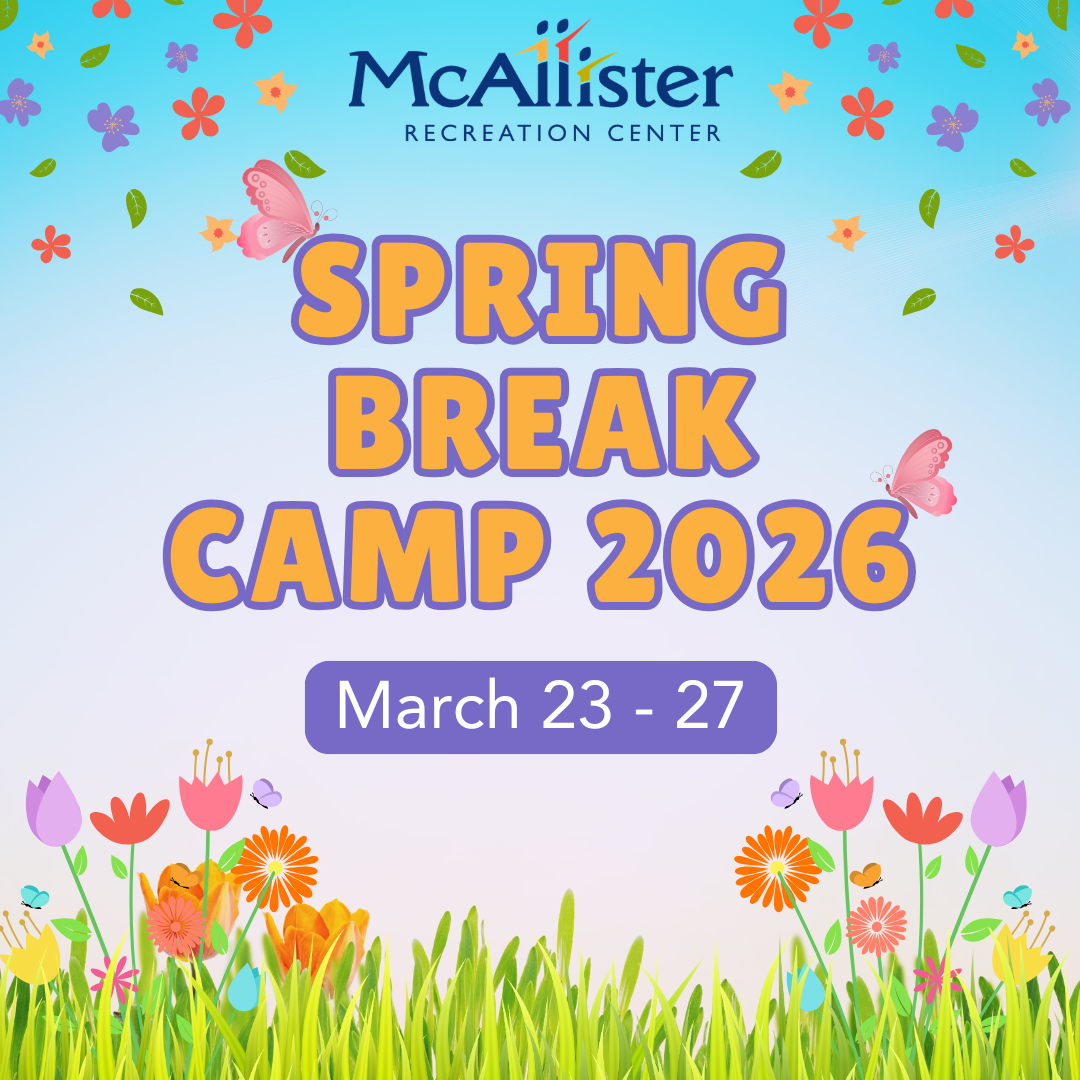 McAllister
RECREATION CENTER

SPRING BREAK CAMP 2026

March 23 - 27